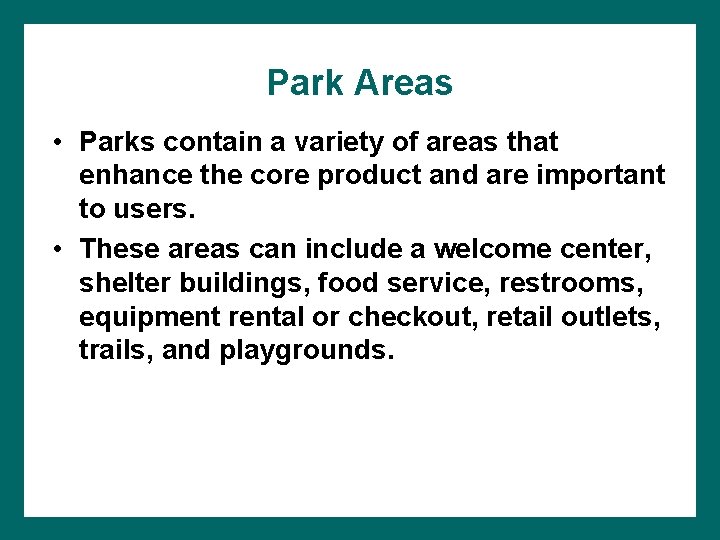 Park Areas

• Parks contain a variety of areas that enhance the core product and are important to users.

• These areas can include a welcome center, shelter buildings, food service, restrooms, equipment rental or checkout, retail outlets, trails, and playgrounds.